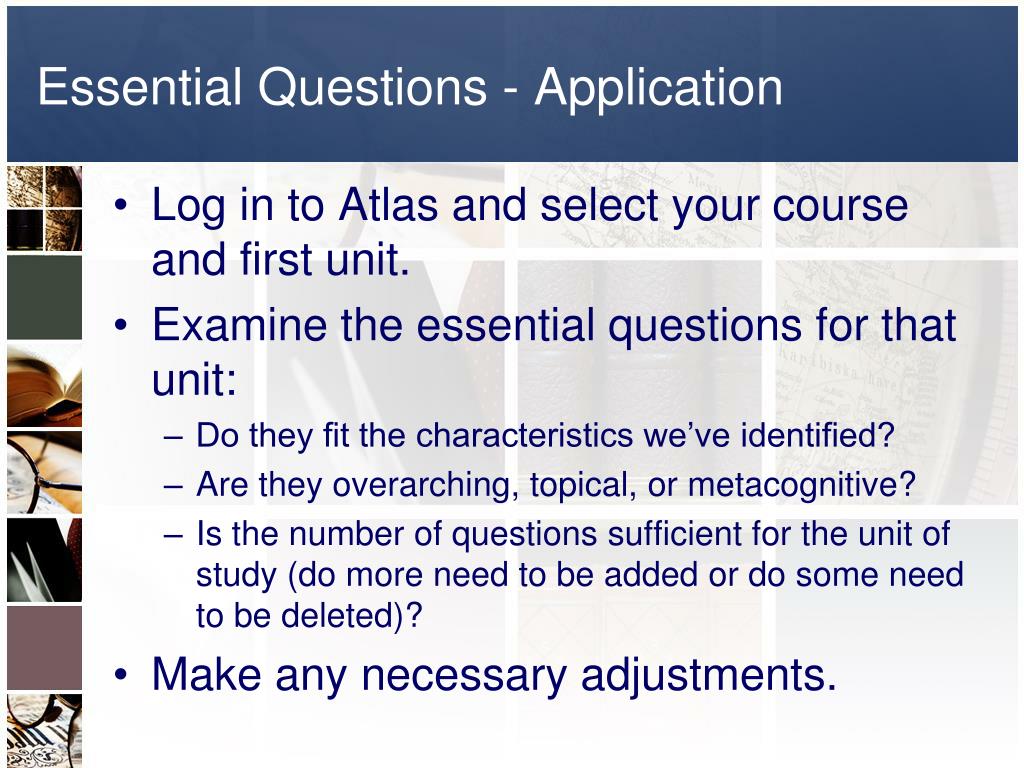 Essential Questions - Application

• Log in to Atlas and select your course and first unit.
• Examine the essential questions for that unit:
– Do they fit the characteristics we've identified?
– Are they overarching, topical, or metacognitive?
– Is the number of questions sufficient for the unit of study (do more need to be added or do some need to be deleted)?
• Make any necessary adjustments.